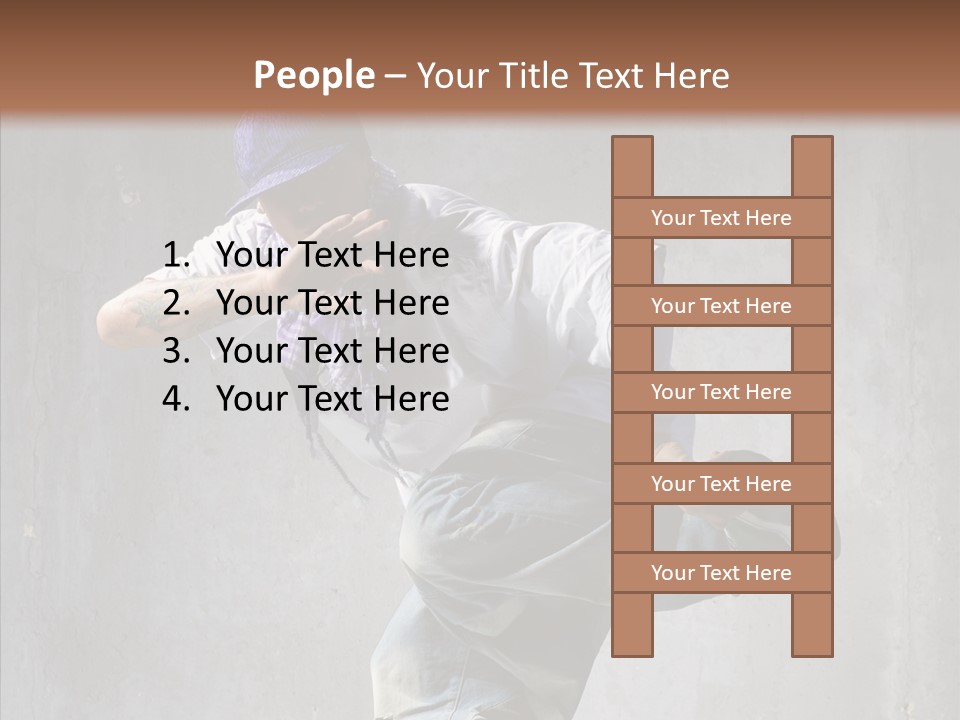 People – Your Title Text Here

1. Your Text Here
2. Your Text Here
3. Your Text Here
4. Your Text Here

Your Text Here

Your Text Here

Your Text Here

Your Text Here

Your Text Here